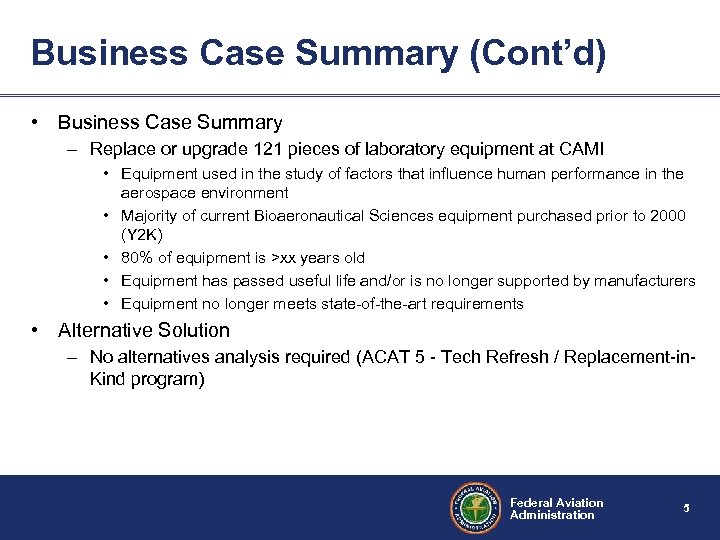 Business Case Summary (Cont'd)

• Business Case Summary
– Replace or upgrade 121 pieces of laboratory equipment at CAMI
• Equipment used in the study of factors that influence human performance in the aerospace environment
• Majority of current Bioaeronautical Sciences equipment purchased prior to 2000 (Y2K)
• 80% of equipment is >xx years old
• Equipment has passed useful life and/or is no longer supported by manufacturers
• Equipment no longer meets state-of-the-art requirements

• Alternative Solution
– No alternatives analysis required (ACAT 5 - Tech Refresh / Replacement-in-Kind program)

FEDERAL AVIATION ADMINISTRATION

Federal Aviation Administration

5